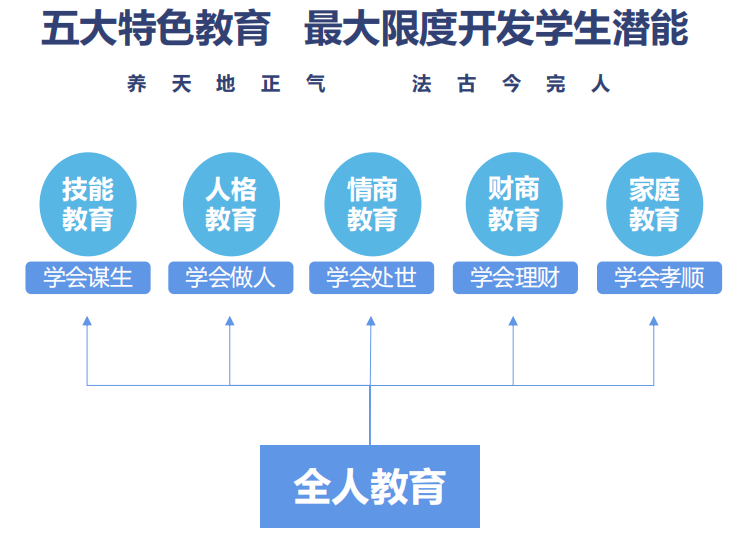 五大特色教育　最大限度开发学生潜能

养天地正气　　法古今完人

技能教育
学会谋生

人格教育
学会做人

情商教育
学会处世

财商教育
学会理财

家庭教育
学会孝顺

全人教育